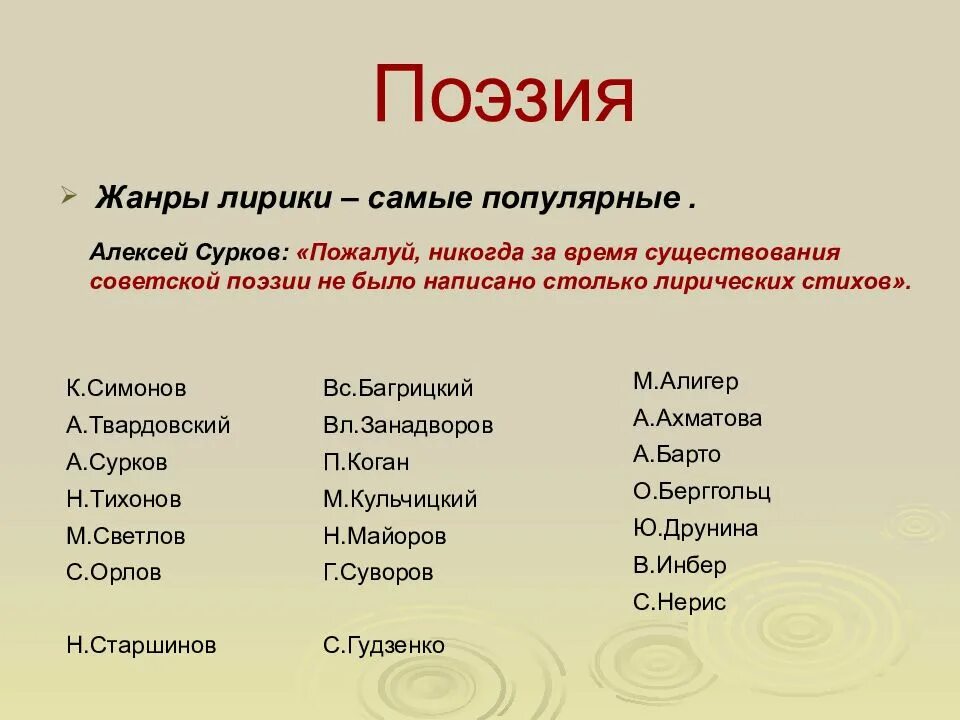 Поэзия

Жанры лирики – самые популярные .

Алексей Сурков: «Пожалуй, никогда за время существования советской поэзии не было написано столько лирических стихов».

К.Симонов
А.Твардовский
А.Сурков
Н.Тихонов
М.Светлов
С.Орлов

Н.Старшинов

Вс.Багрицкий
Вл.Занадворов
П.Коган
М.Кульчицкий
Н.Майоров
Г.Суворов

С.Гудзенко

М.Алигер
А.Ахматова
А.Барто
О.Берггольц
Ю.Друнина
В.Инбер
С.Нерис